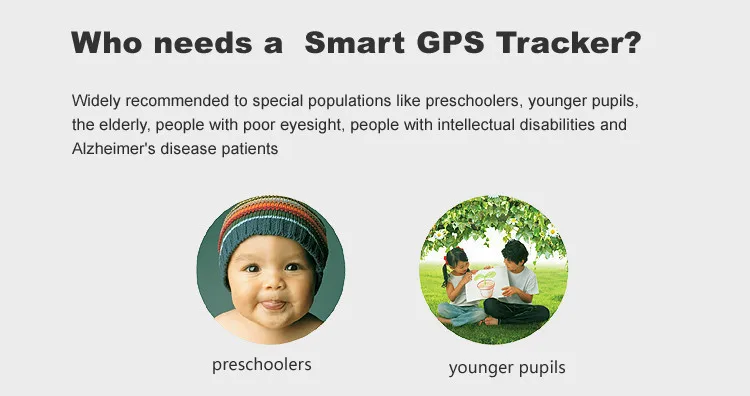 Who needs a  Smart GPS Tracker?

Widely recommended to special populations like preschoolers, younger pupils, the elderly, people with poor eyesight, people with intellectual disabilities and Alzheimer's disease patients

preschoolers

younger pupils